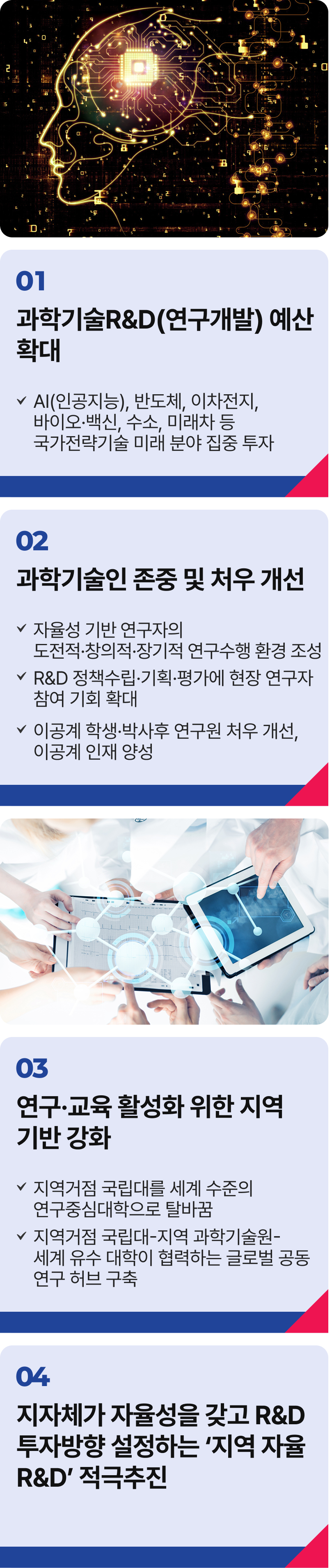 01

과학기술R&D(연구개발) 예산 확대

✓ AI(인공지능), 반도체, 이차전지, 바이오·백신, 수소, 미래차 등 국가전략기술 미래 분야 집중 투자

02

과학기술인 존중 및 처우 개선

✓ 자율성 기반 연구자의 도전적·창의적·장기적 연구수행 환경 조성

✓ R&D 정책수립·기획·평가에 현장 연구자 참여 기회 확대

✓ 이공계 학생·박사후 연구원 처우 개선, 이공계 인재 양성

03

연구·교육 활성화 위한 지역 기반 강화

✓ 지역거점 국립대를 세계 수준의 연구중심대학으로 탈바꿈

✓ 지역거점 국립대-지역 과학기술원-세계 유수 대학이 협력하는 글로벌 공동 연구 허브 구축

04

지자체가 자율성을 갖고 R&D 투자방향 설정하는 '지역 자율 R&D' 적극추진